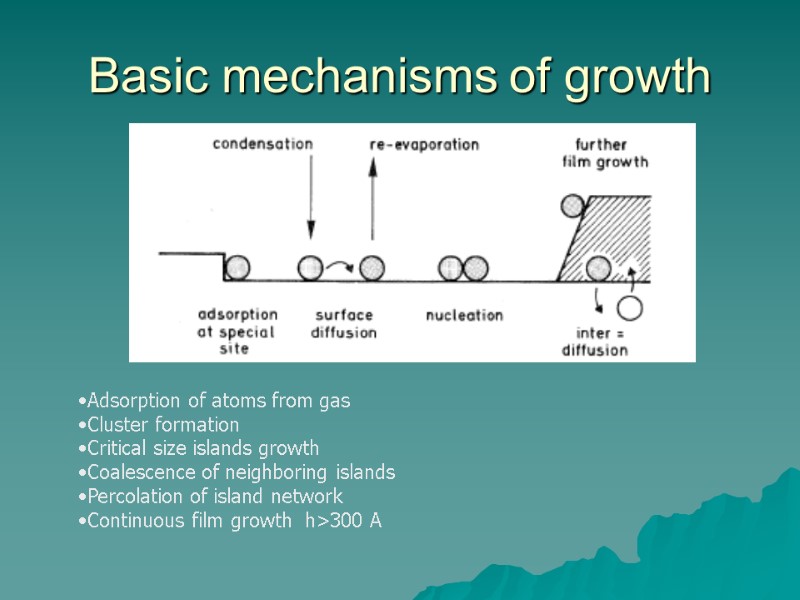 Basic mechanisms of growth

condensation

re-evaporation

further film growth

adsorption at special site

surface diffusion

nucleation

inter = diffusion

•Adsorption of atoms from gas
•Cluster formation
•Critical size islands growth
•Coalescence of neighboring islands
•Percolation of island network
•Continuous film growth h>300 A